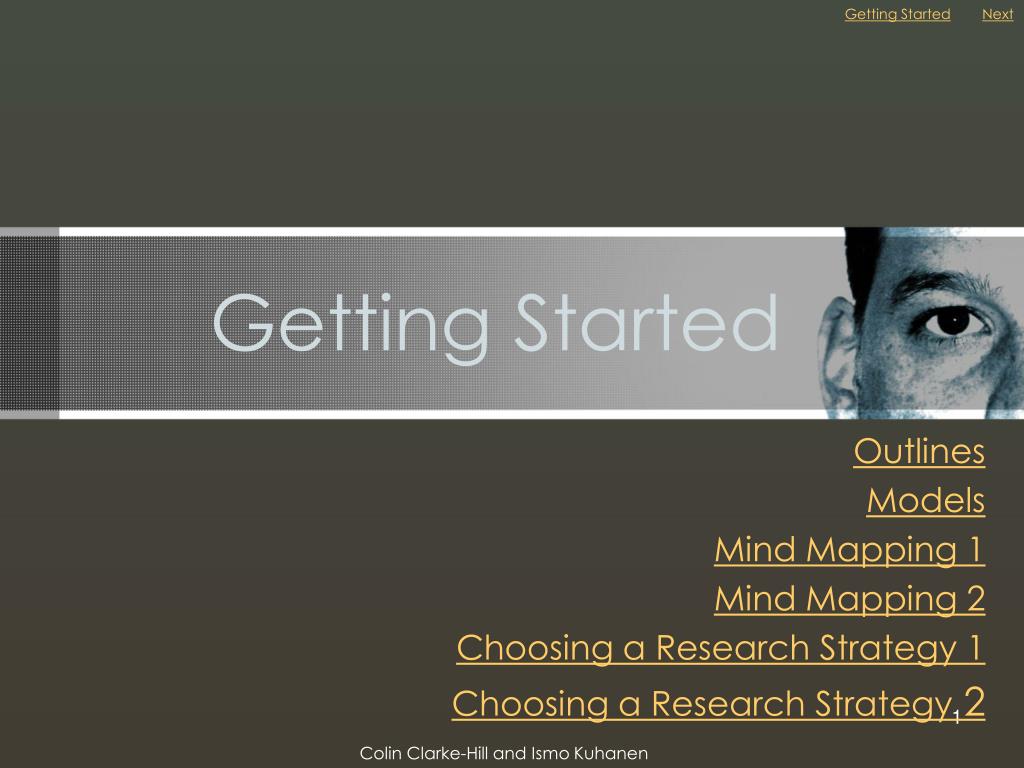 Getting Started Next

Getting Started

Outlines

Models

Mind Mapping 1

Mind Mapping 2

Choosing a Research Strategy 1

Choosing a Research Strategy 2

1

Colin Clarke-Hill and Ismo Kuhanen